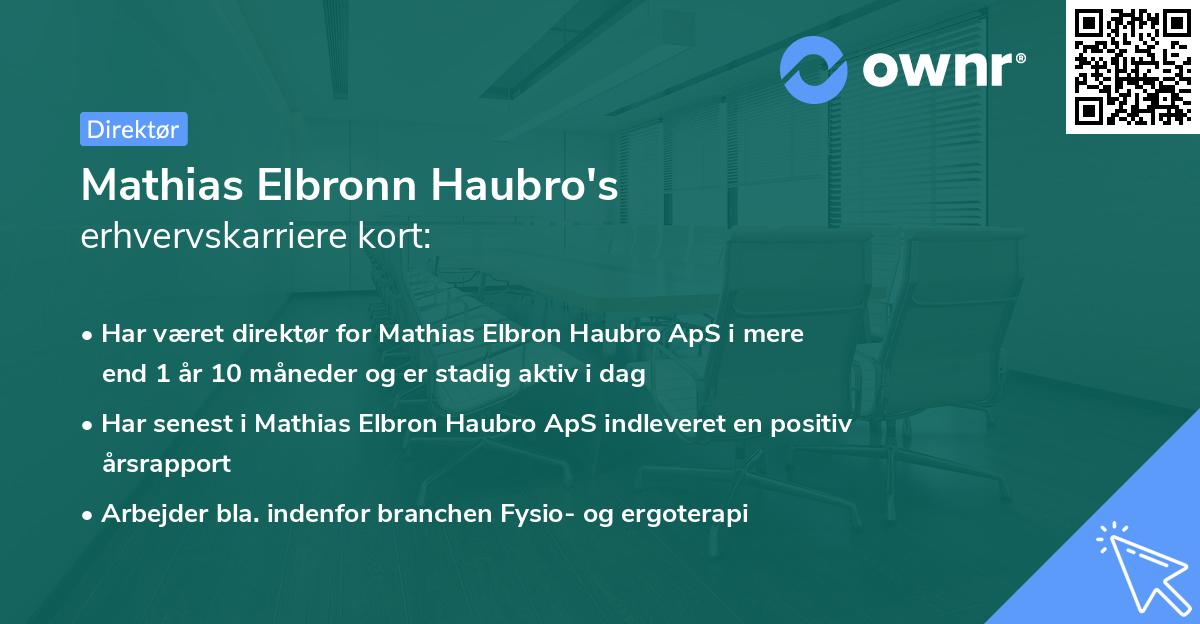 ownr®

Direktør

Mathias Elbronn Haubro's
erhvervskarriere kort:

• Har været direktør for Mathias Elbron Haubro ApS i mere end 1 år 10 måneder og er stadig aktiv i dag
• Har senest i Mathias Elbron Haubro ApS indleveret en positiv årsrapport
• Arbejder bla. indenfor branchen Fysio- og ergoterapi